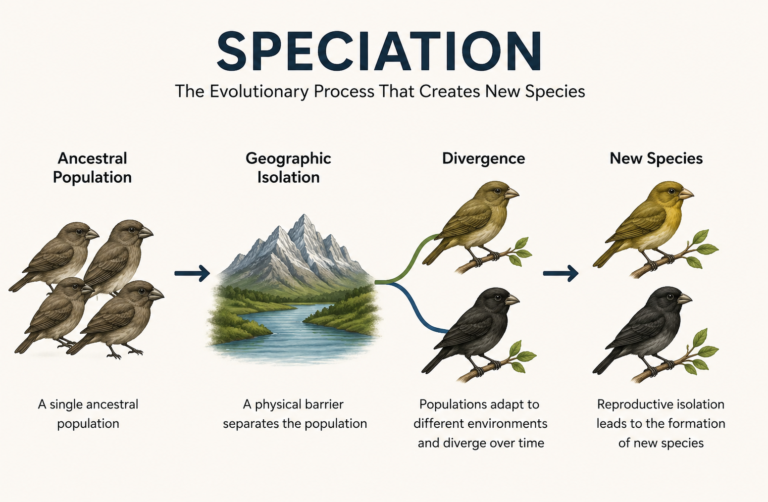 SPECIATION

The Evolutionary Process That Creates New Species

Ancestral Population

A single ancestral population

Geographic Isolation

A physical barrier separates the population

Divergence

Populations adapt to different environments and diverge over time

New Species

Reproductive isolation leads to the formation of new species